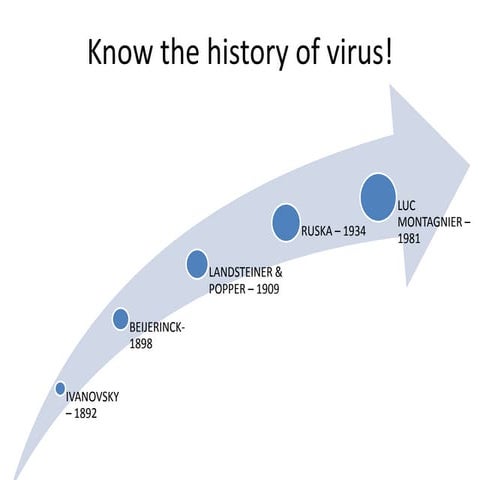 Know the history of virus!

IVANOVSKY – 1892

BEIJERINCK- 1898

LANDSTEINER & POPPER – 1909

RUSKA – 1934

LUC MONTAGNIER – 1981